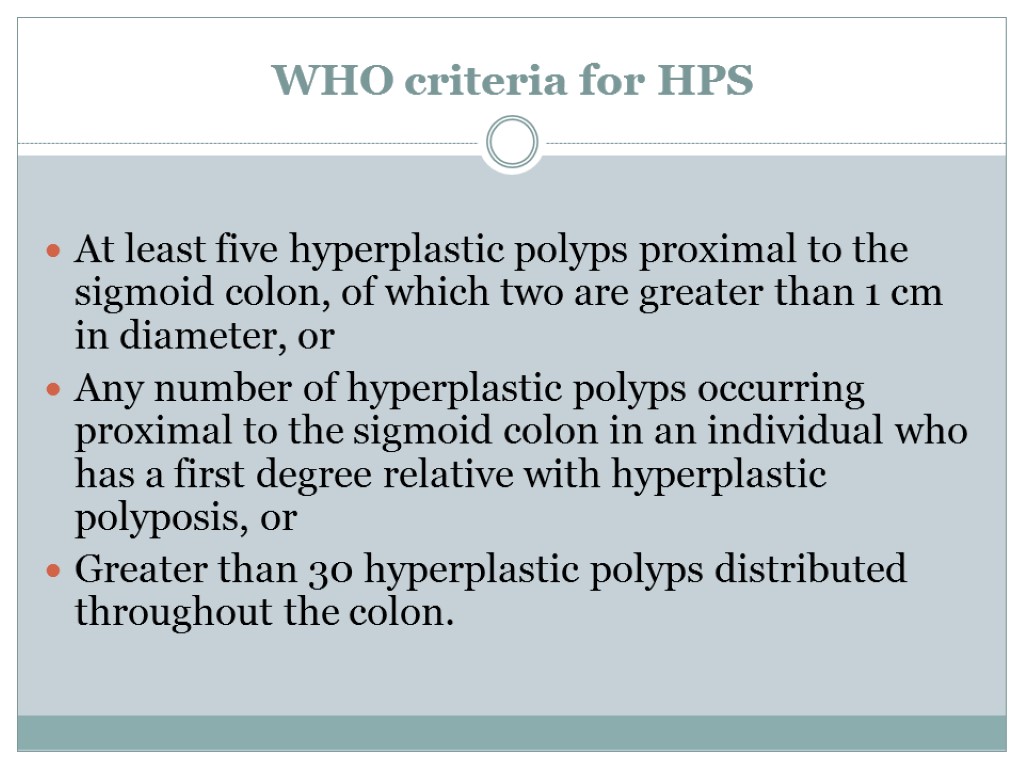 WHO criteria for HPS

- At least five hyperplastic polyps proximal to the sigmoid colon, of which two are greater than 1 cm in diameter, or
- Any number of hyperplastic polyps occurring proximal to the sigmoid colon in an individual who has a first degree relative with hyperplastic polyposis, or
- Greater than 30 hyperplastic polyps distributed throughout the colon.